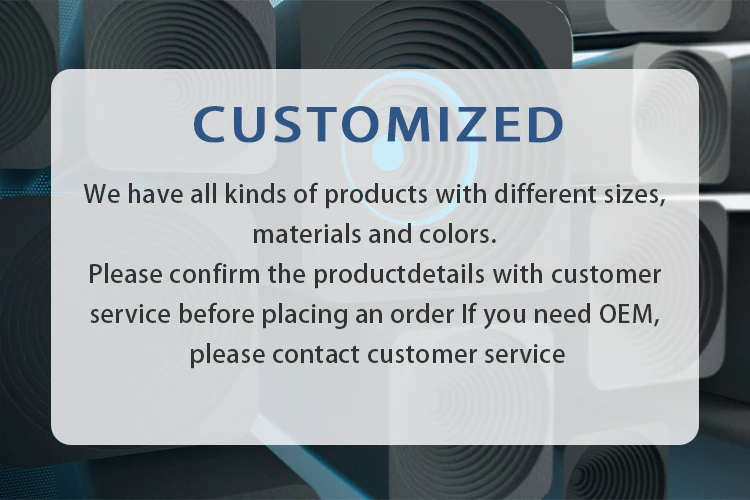 CUSTOMIZED

We have all kinds of products with different sizes, materials and colors.
Please confirm the productdetails with customer service before placing an order If you need OEM, please contact customer service